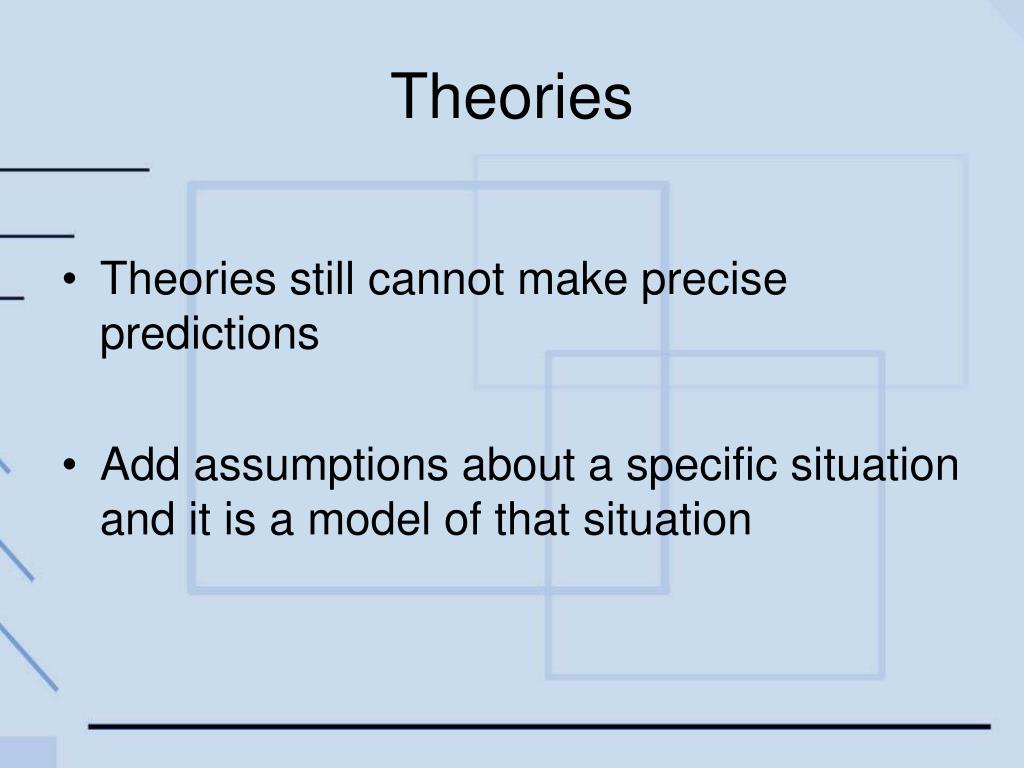 Theories

• Theories still cannot make precise predictions

• Add assumptions about a specific situation and it is a model of that situation